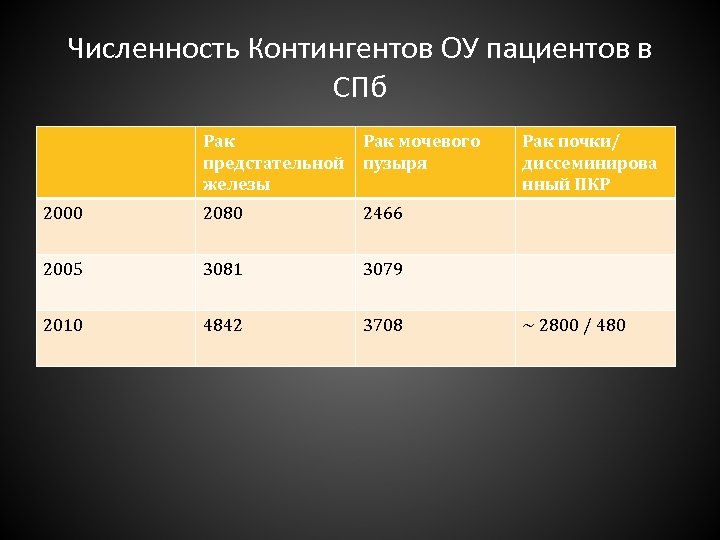 Численность Контингентов ОУ пациентов в СПб

| | Рак предстательной железы | Рак мочевого пузыря | Рак почки/ диссеминированный ПКР |
|---|---|---|---|
| 2000 | 2080 | 2466 | |
| 2005 | 3081 | 3079 | |
| 2010 | 4842 | 3708 | ~ 2800 / 480 |